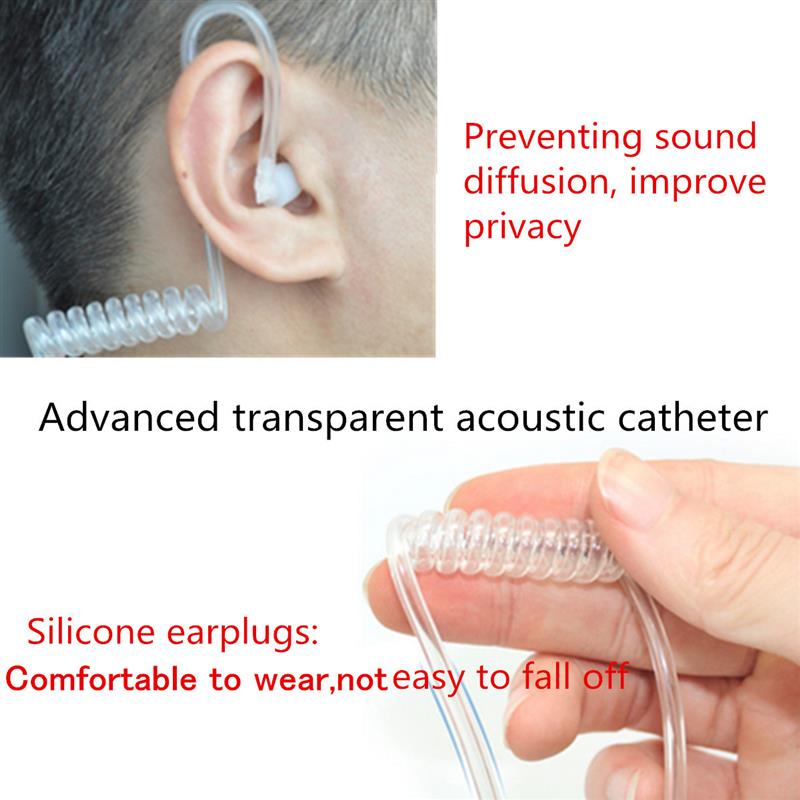 Preventing sound diffusion, improve privacy

Advanced transparent acoustic catheter

Silicone earplugs:
Comfortable to wear,not easy to fall off